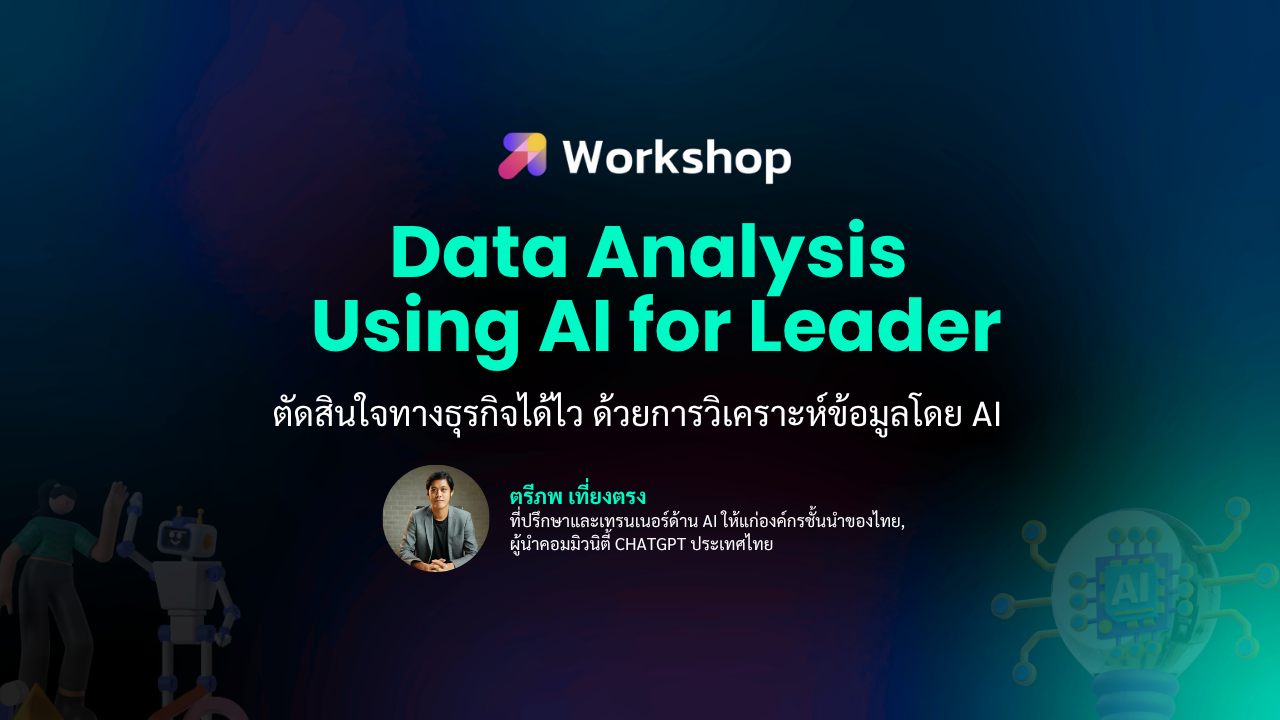 Workshop

Data Analysis Using AI for Leader

ตัดสินใจทางธุรกิจได้ไว ด้วยการวิเคราะห์ข้อมูลโดย AI

ตรีภพ เที่ยงตรง
ที่ปรึกษาและเทรนเนอร์ด้าน AI ให้แก่องค์กรชั้นนำของไทย, ผู้นำคอมมิวนิตี้ CHATGPT ประเทศไทย

AI